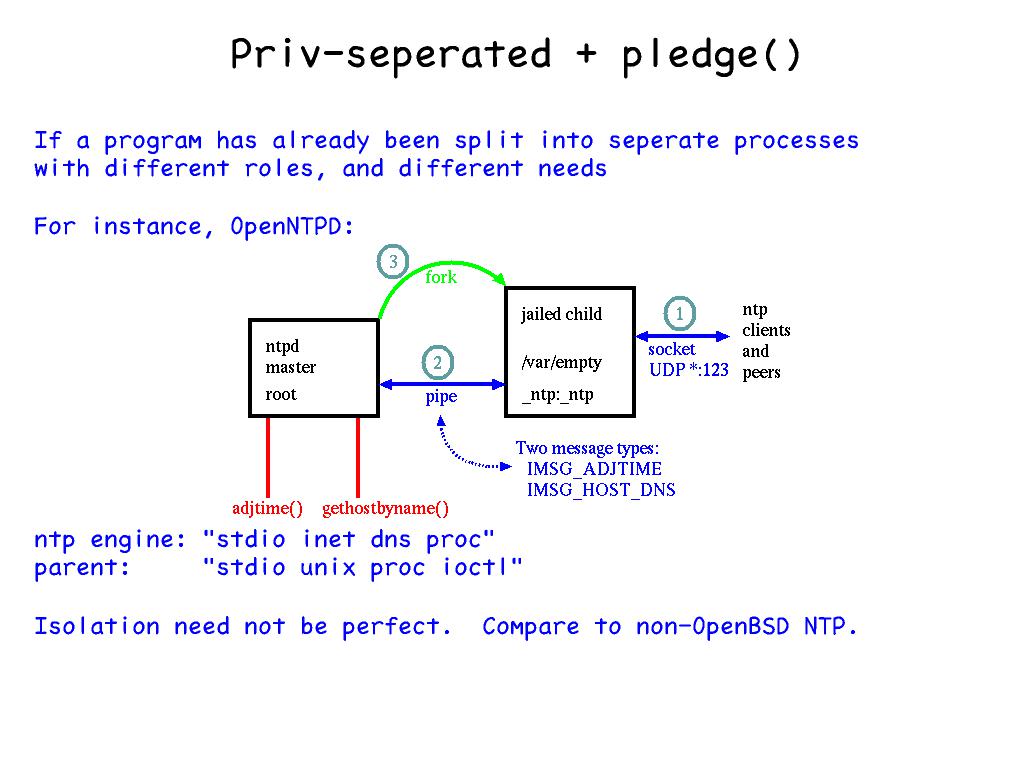 Priv-seperated + pledge()

If a program has already been split into seperate processes with different roles, and different needs

For instance, OpenNTPD:

3
fork

ntpd
master
root

2
pipe

jailed child

/var/empty

_ntp:_ntp

1
socket
UDP *:123

ntp
clients
and
peers

Two message types:
IMSG_ADJTIME
IMSG_HOST_DNS

adjtime() gethostbyname()

ntp engine: "stdio inet dns proc"
parent: "stdio unix proc ioctl"

Isolation need not be perfect. Compare to non-OpenBSD NTP.